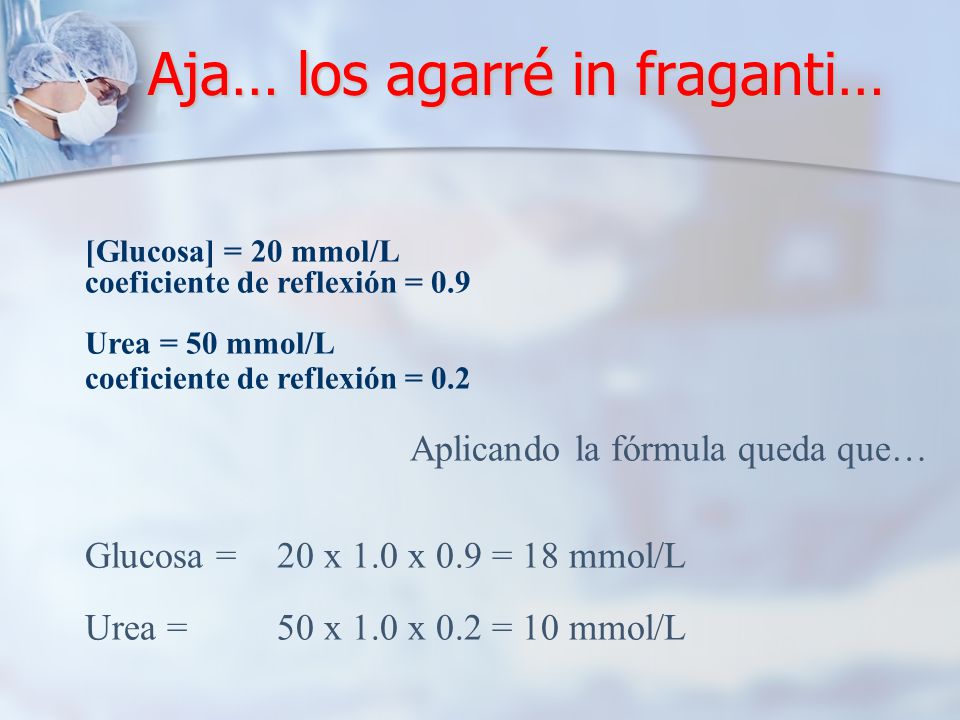 Aja… los agarré in fraganti…

[Glucosa] = 20 mmol/L
coeficiente de reflexión = 0.9

Urea = 50 mmol/L
coeficiente de reflexión = 0.2

Aplicando la fórmula queda que…

Glucosa = 20 x 1.0 x 0.9 = 18 mmol/L

Urea = 50 x 1.0 x 0.2 = 10 mmol/L